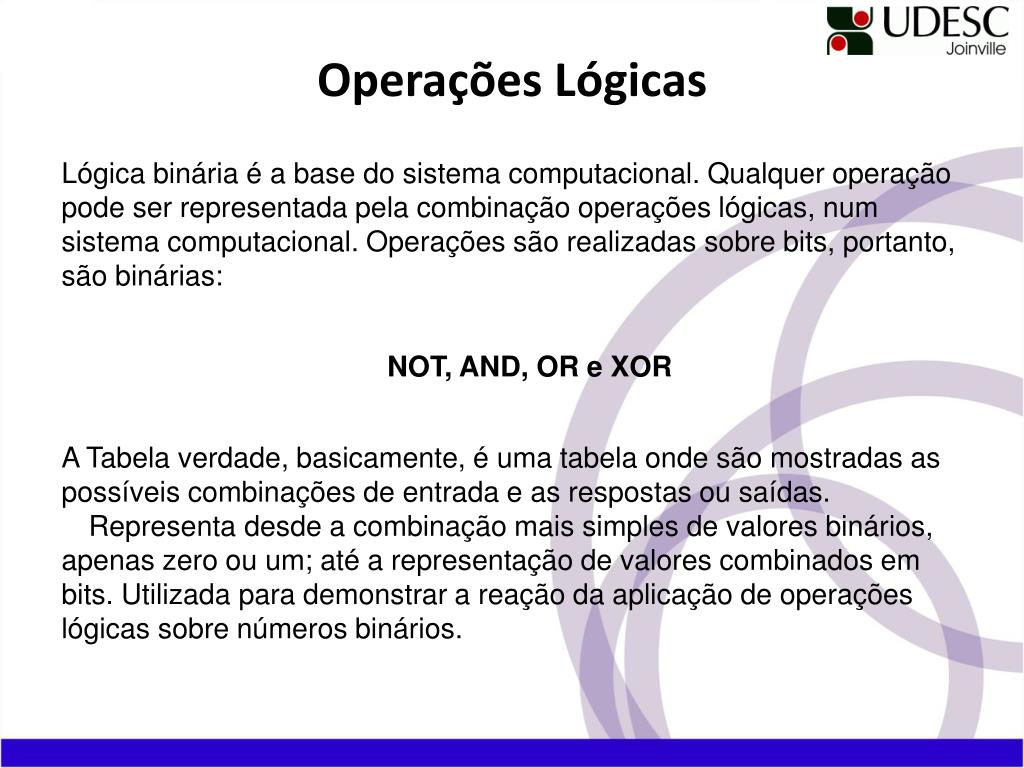 UDESC
Joinville

Operações Lógicas

Lógica binária é a base do sistema computacional. Qualquer operação pode ser representada pela combinação operações lógicas, num sistema computacional. Operações são realizadas sobre bits, portanto, são binárias:

NOT, AND, OR e XOR

A Tabela verdade, basicamente, é uma tabela onde são mostradas as possíveis combinações de entrada e as respostas ou saídas.
Representa desde a combinação mais simples de valores binários, apenas zero ou um; até a representação de valores combinados em bits. Utilizada para demonstrar a reação da aplicação de operações lógicas sobre números binários.